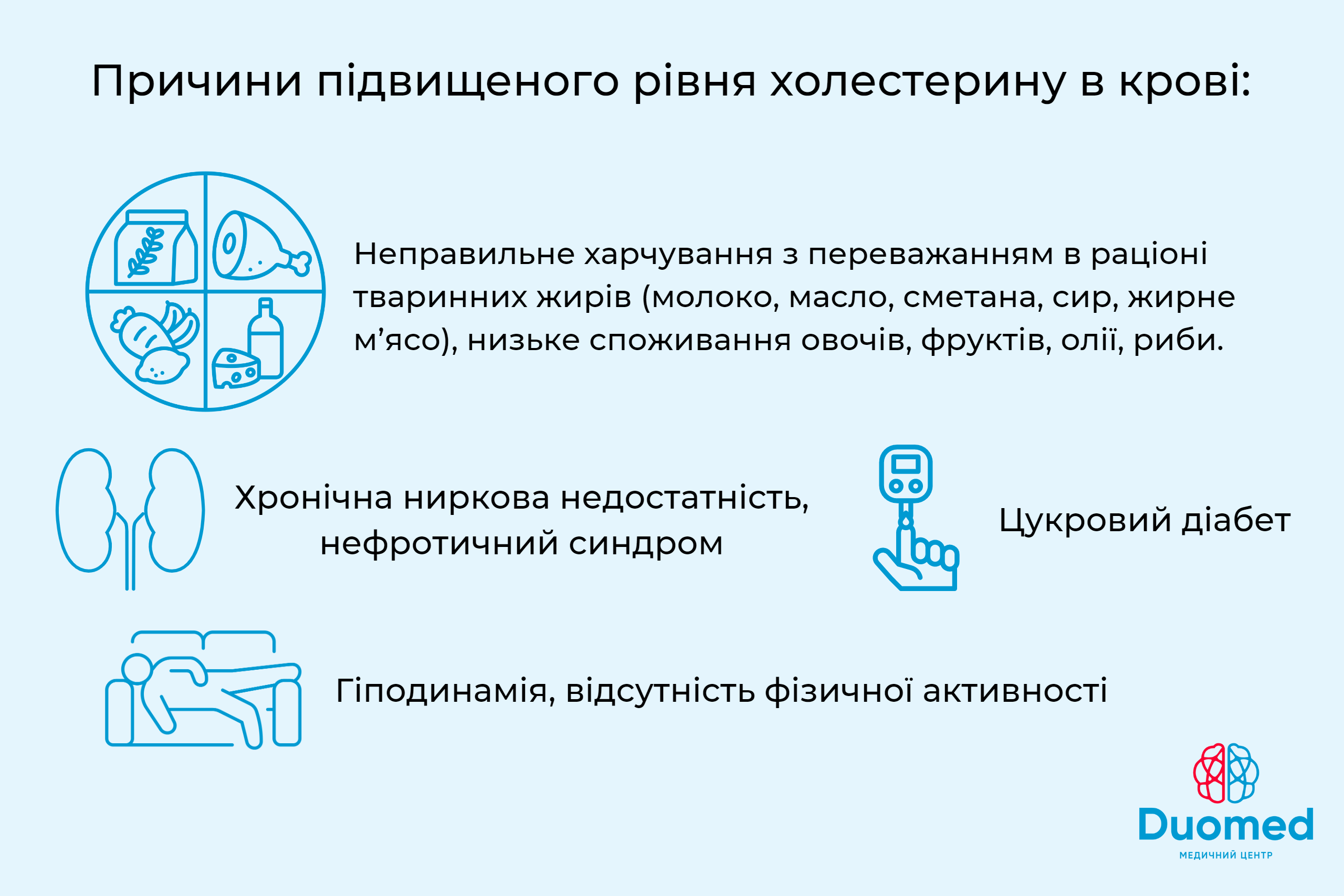 Причини підвищеного рівня холестерину в крові:

Неправильне харчування з переважанням в раціоні тваринних жирів (молоко, масло, сметана, сир, жирне м’ясо), низьке споживання овочів, фруктів, олії, риби.

Хронічна ниркова недостатність, нефротичний синдром

Цукровий діабет

Гіподинамія, відсутність фізичної активності

Duomed
МЕДИЧНИЙ ЦЕНТР